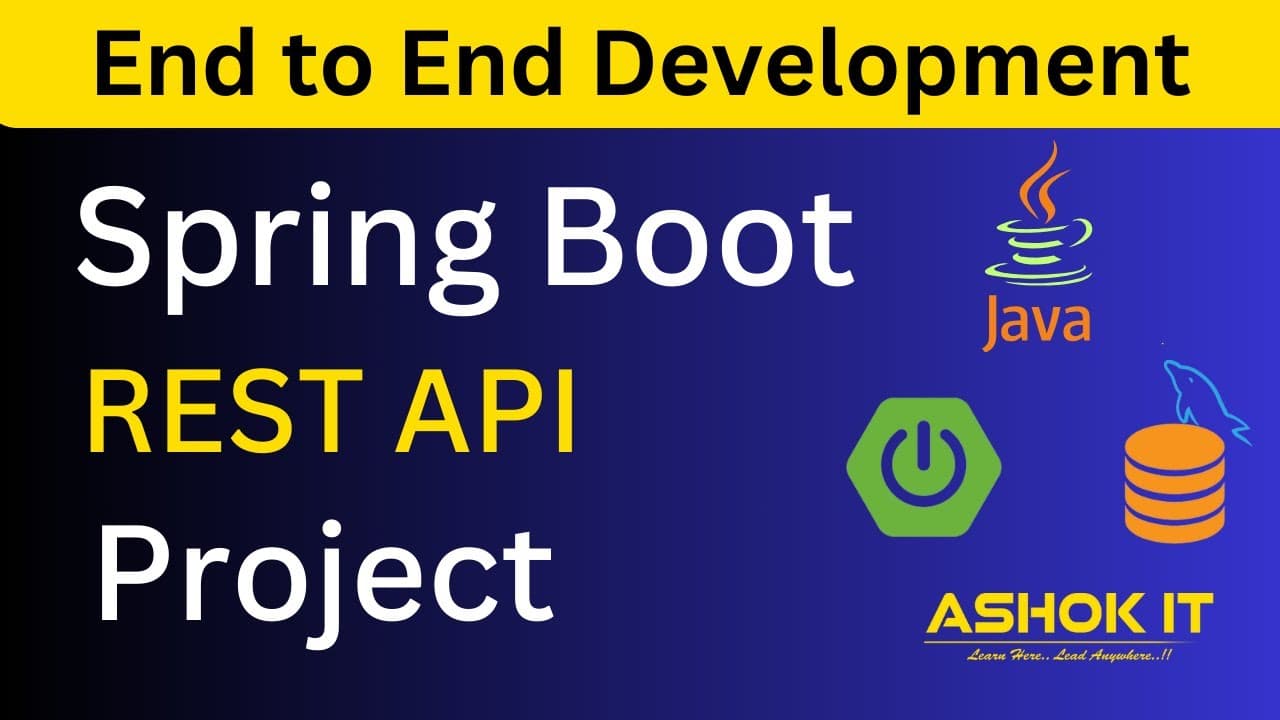 End to End Development

Spring Boot

REST API

Project

Java

ASHOK IT

Learn Here.. Lead Anywhere..!!